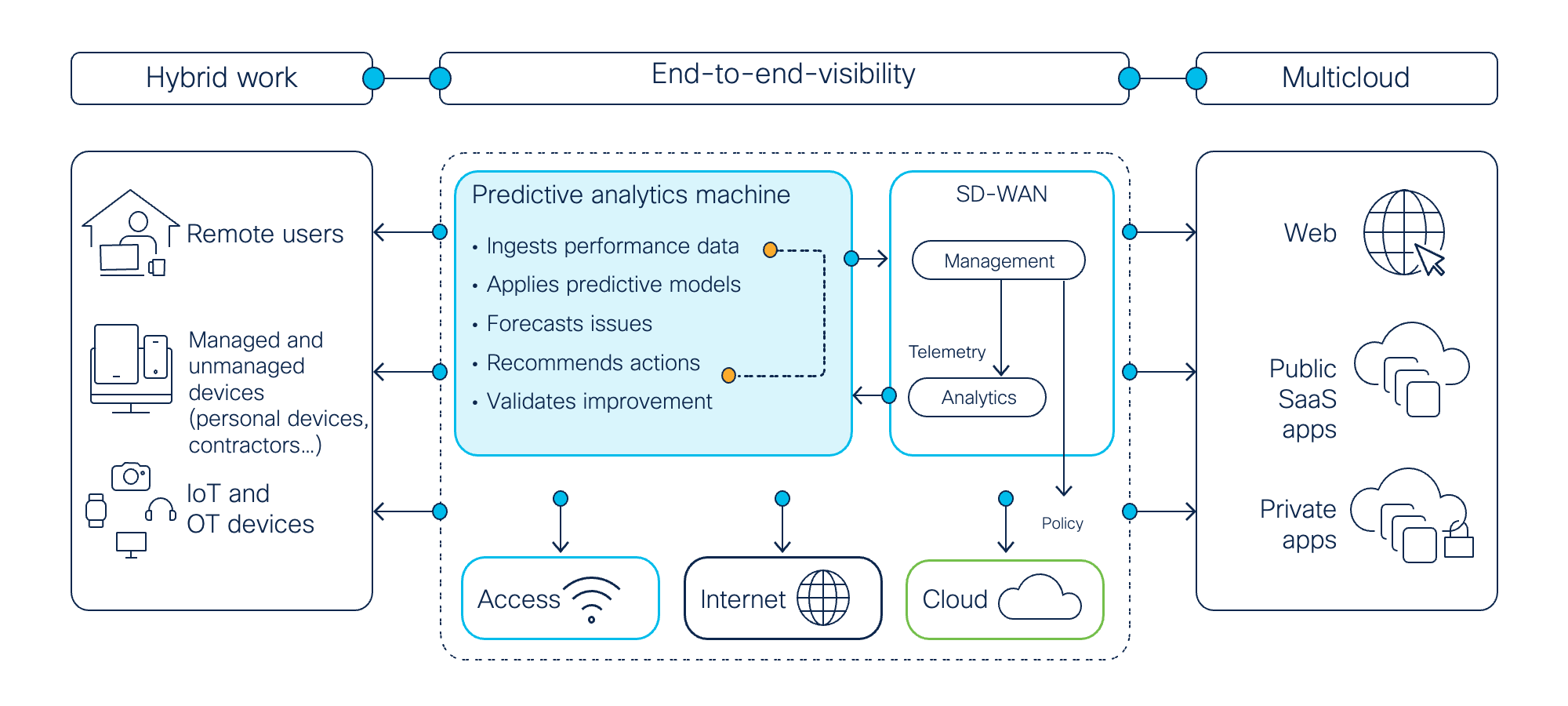 Hybrid work

End-to-end-visibility

Multicloud

Remote users

Managed and unmanaged devices (personal devices, contractors...)

IoT and OT devices

Predictive analytics machine

• Ingests performance data
• Applies predictive models
• Forecasts issues
• Recommends actions
• Validates improvement

SD-WAN

Management

Telemetry

Analytics

Policy

Access

Internet

Cloud

Web

Public SaaS apps

Private apps